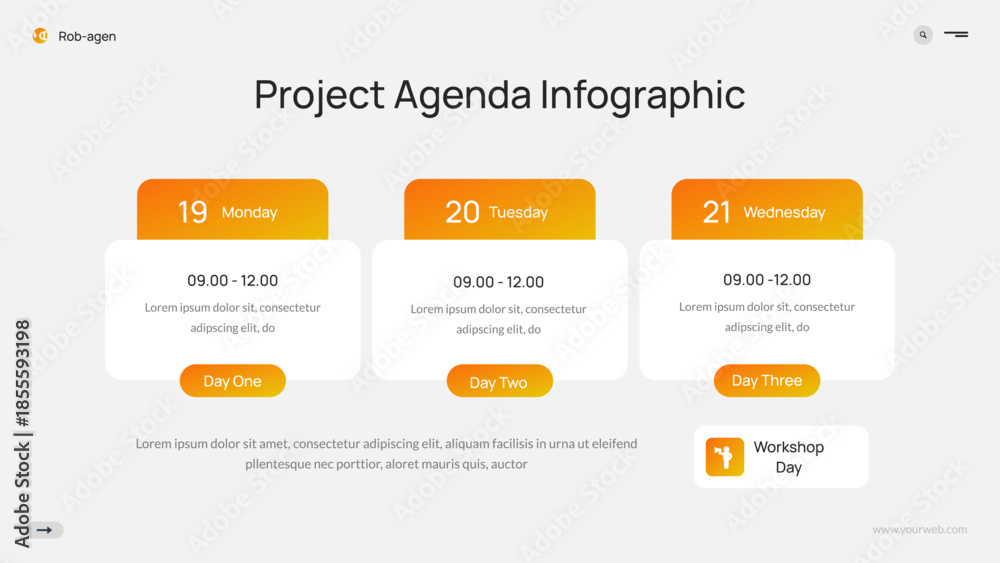 Rob-agen

Project Agenda Infographic

19 Monday

09.00 - 12.00

Lorem ipsum dolor sit, consectetur adipscing elit, do

Day One

20 Tuesday

09.00 - 12.00

Lorem ipsum dolor sit, consectetur adipscing elit, do

Day Two

21 Wednesday

09.00 -12.00

Lorem ipsum dolor sit, consectetur adipscing elit, do

Day Three

Lorem ipsum dolor sit amet, consectetur adipiscing elit, aliquam facilisis in urna ut eleifend pllentesque nec porttior, aloret mauris quis, auctor

Workshop Day

www.yourweb.com

Adobe Stock | #1855593198